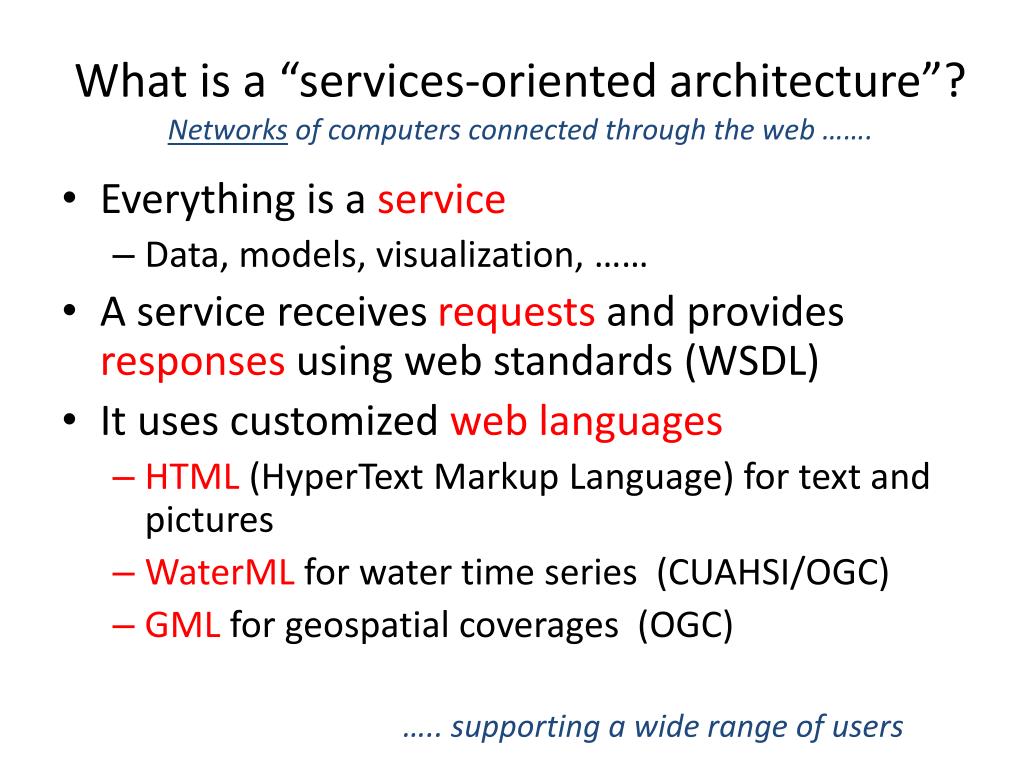 What is a “services-oriented architecture”?
Networks of computers connected through the web …….

• Everything is a service
– Data, models, visualization, ……
• A service receives requests and provides responses using web standards (WSDL)
• It uses customized web languages
– HTML (HyperText Markup Language) for text and pictures
– WaterML for water time series (CUAHSI/OGC)
– GML for geospatial coverages (OGC)

….. supporting a wide range of users